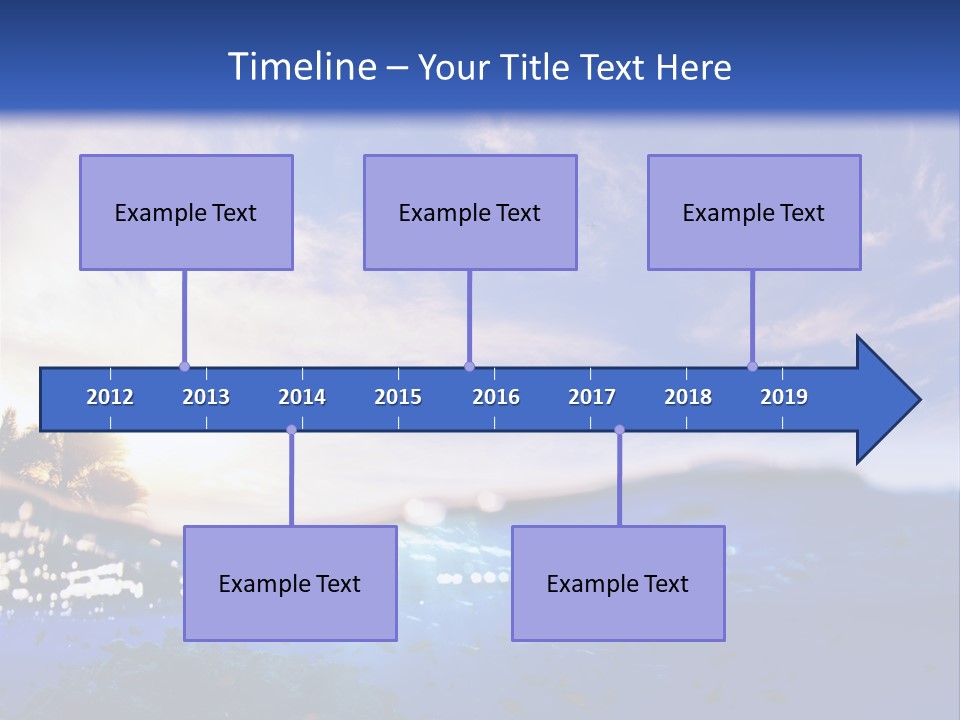 Timeline – Your Title Text Here

Example Text

Example Text

Example Text

2012 2013 2014 2015 2016 2017 2018 2019

Example Text

Example Text